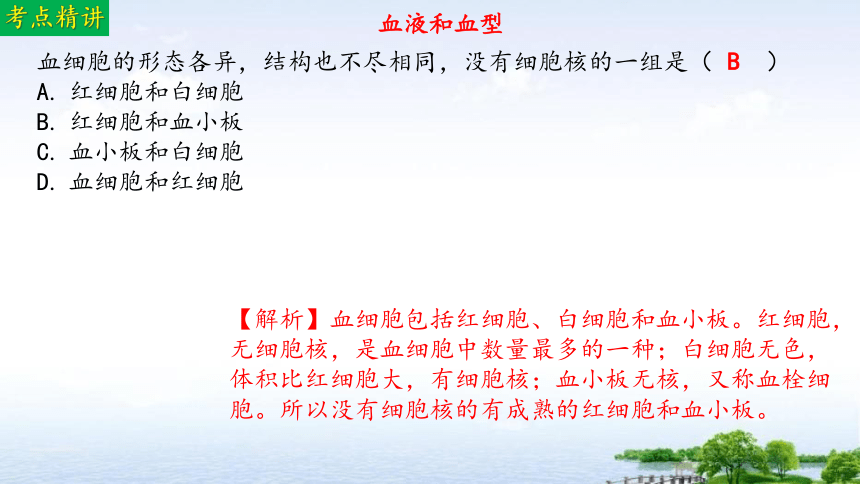 考点精讲

血液和血型

血细胞的形态各异，结构也不尽相同，没有细胞核的一组是（ B ）
A. 红细胞和白细胞
B. 红细胞和血小板
C. 血小板和白细胞
D. 血细胞和红细胞

【解析】血细胞包括红细胞、白细胞和血小板。红细胞，无细胞核，是血细胞中数量最多的一种；白细胞无色，体积比红细胞大，有细胞核；血小板无核，又称血栓细胞。所以没有细胞核的有成熟的红细胞和血小板。